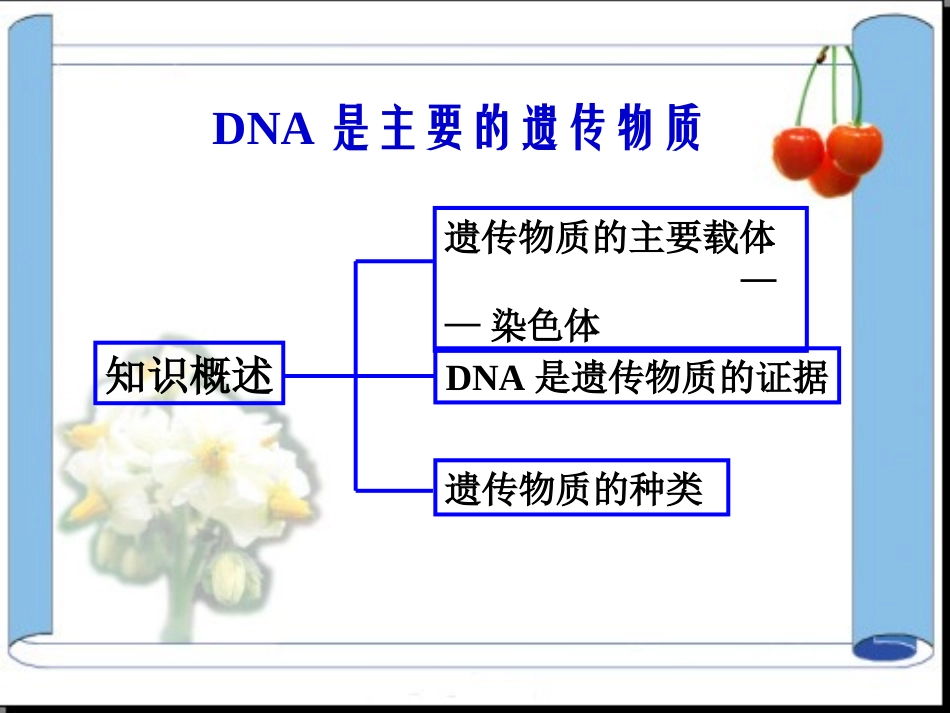 DNA 是主要的遗传物质

知识概述

遗传物质的主要载体——染色体

DNA 是遗传物质的证据

遗传物质的种类